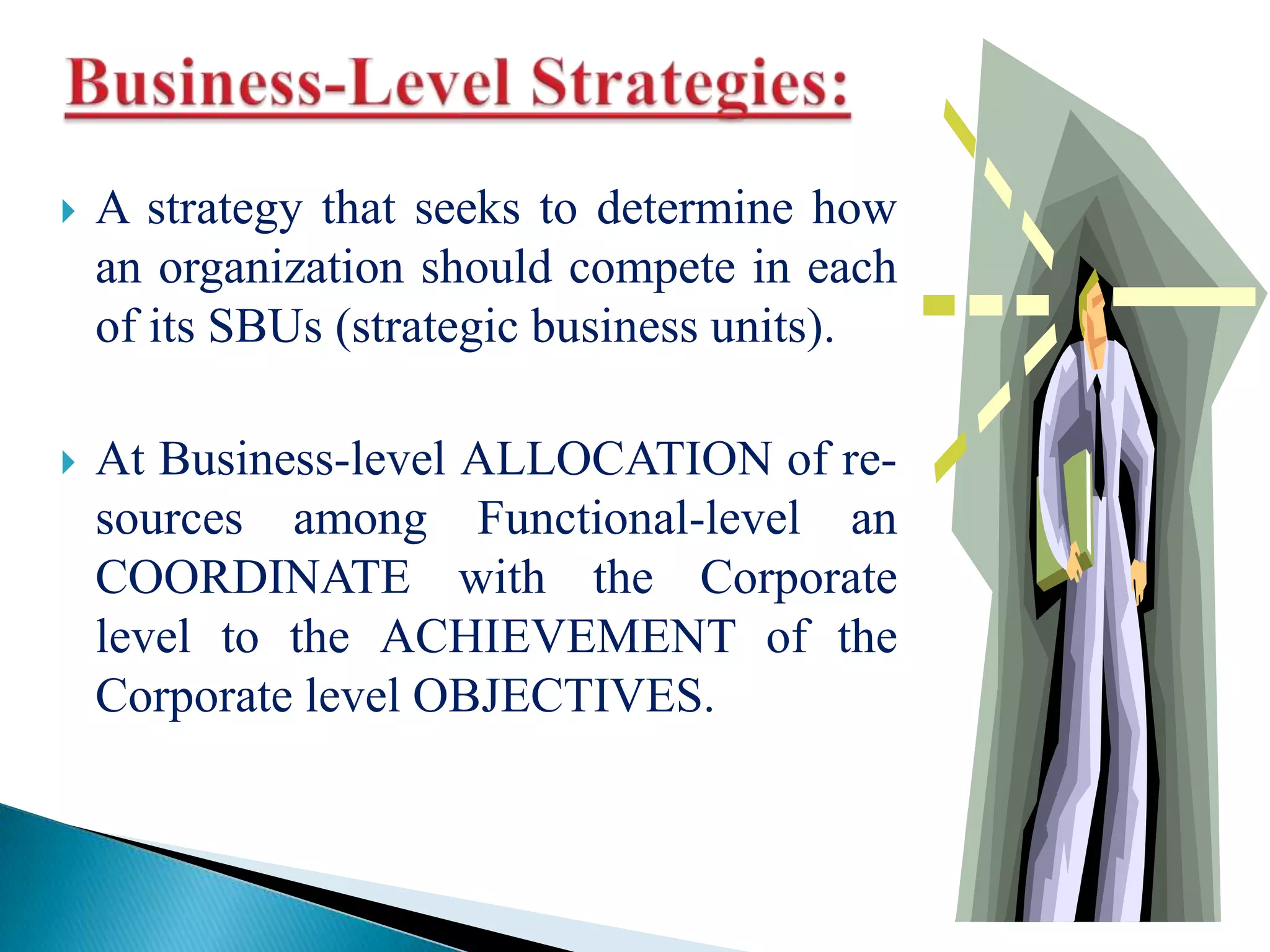 Business-Level Strategies:

A strategy that seeks to determine how an organization should compete in each of its SBUs (strategic business units).

At Business-level ALLOCATION of resources among Functional-level an COORDINATE with the Corporate level to the ACHIEVEMENT of the Corporate level OBJECTIVES.